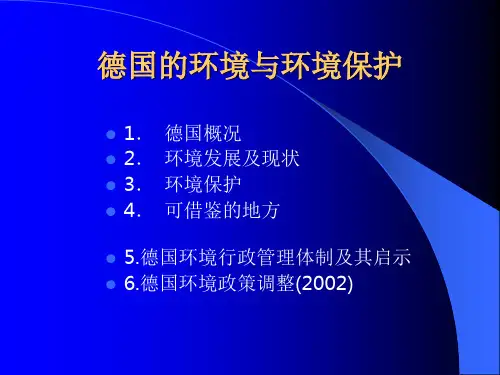 德国的环境与环境保护

- 1. 德国概况
- 2. 环境发展及现状
- 3. 环境保护
- 4. 可借鉴的地方

- 5.德国环境行政管理体制及其启示
- 6.德国环境政策调整(2002)